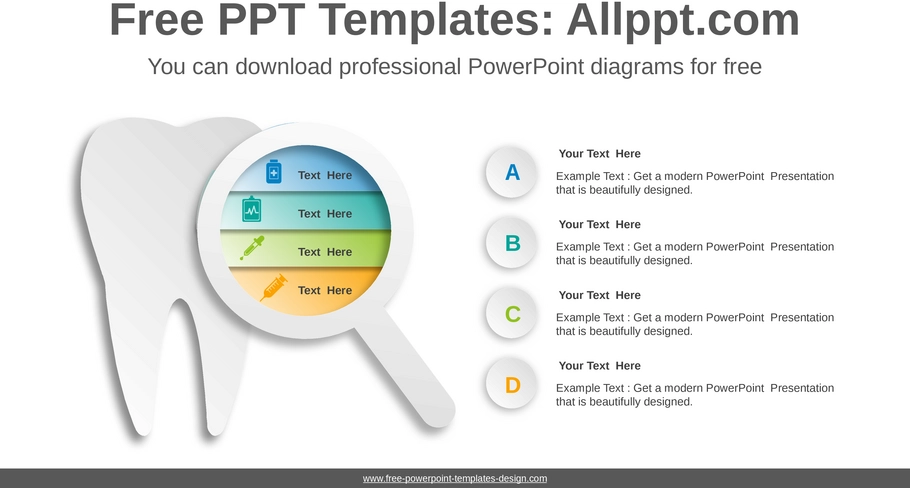 Free PPT Templates: Allppt.com

You can download professional PowerPoint diagrams for free

Text Here

Text Here

Text Here

Text Here

A

Your Text Here

Example Text : Get a modern PowerPoint Presentation that is beautifully designed.

B

Your Text Here

Example Text : Get a modern PowerPoint Presentation that is beautifully designed.

C

Your Text Here

Example Text : Get a modern PowerPoint Presentation that is beautifully designed.

D

Your Text Here

Example Text : Get a modern PowerPoint Presentation that is beautifully designed.

www.free-powerpoint-templates-design.com